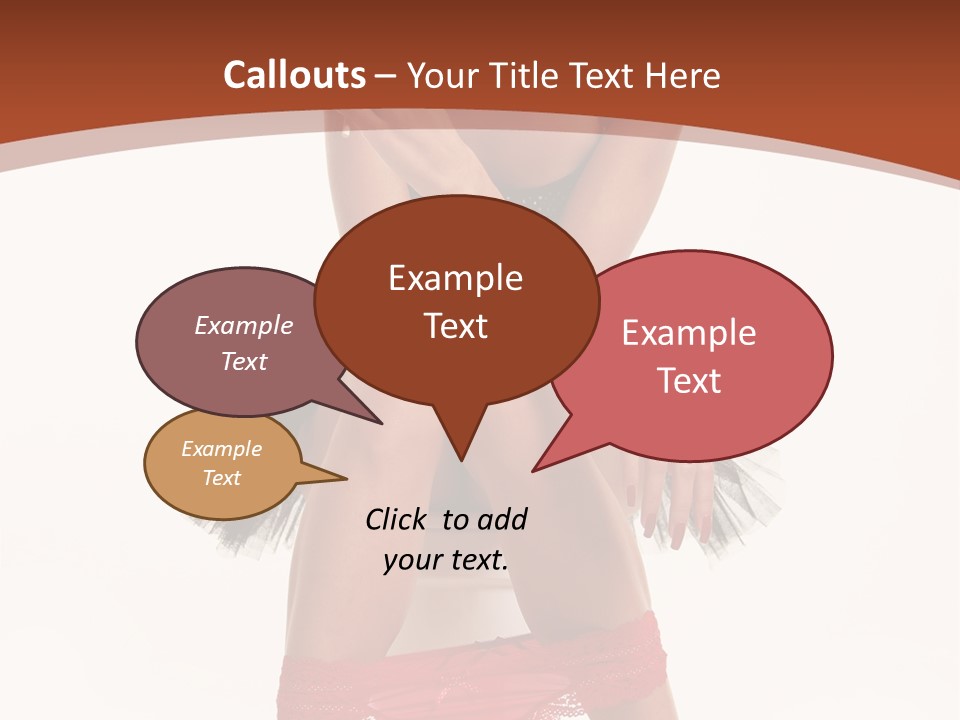 Callouts – Your Title Text Here

Example Text

Example Text

Example Text

Example Text

Click to add your text.